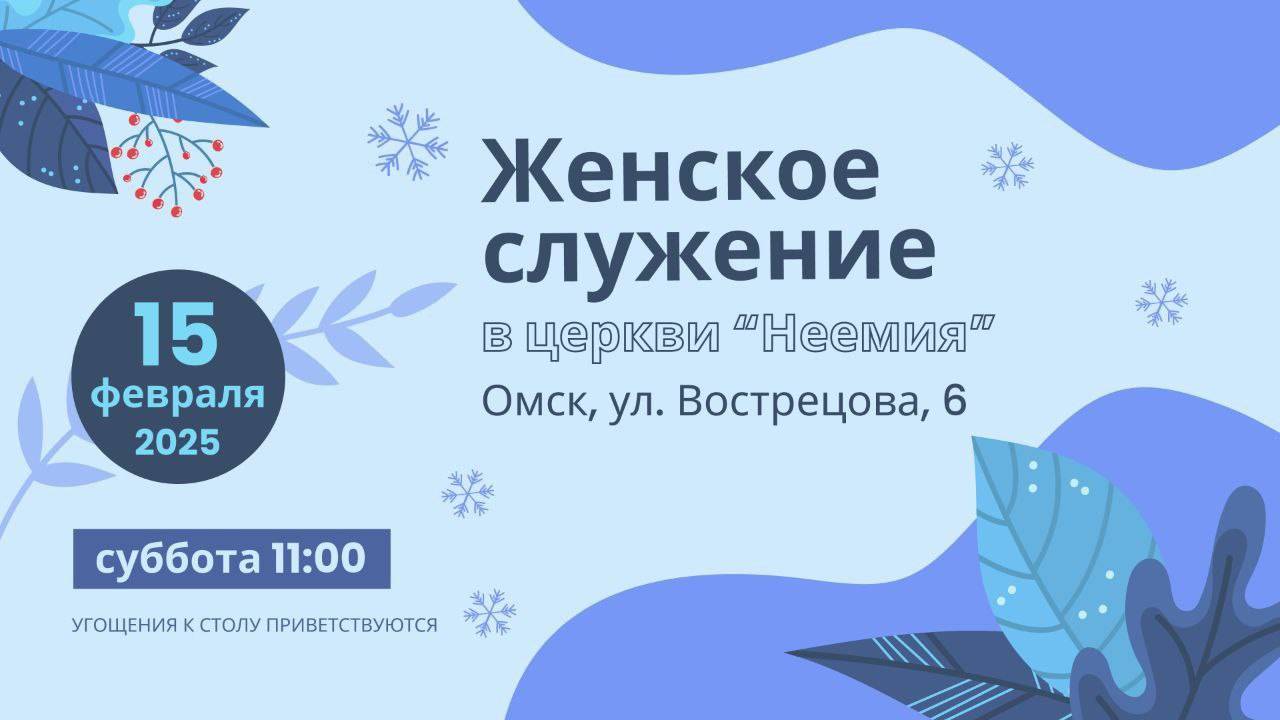 Женское служение
в церкви “Неемия”
Омск, ул. Вострецова, 6

15
февраля
2025

суббота 11:00

УГОЩЕНИЯ К СТОЛУ ПРИВЕТСТВУЮТСЯ